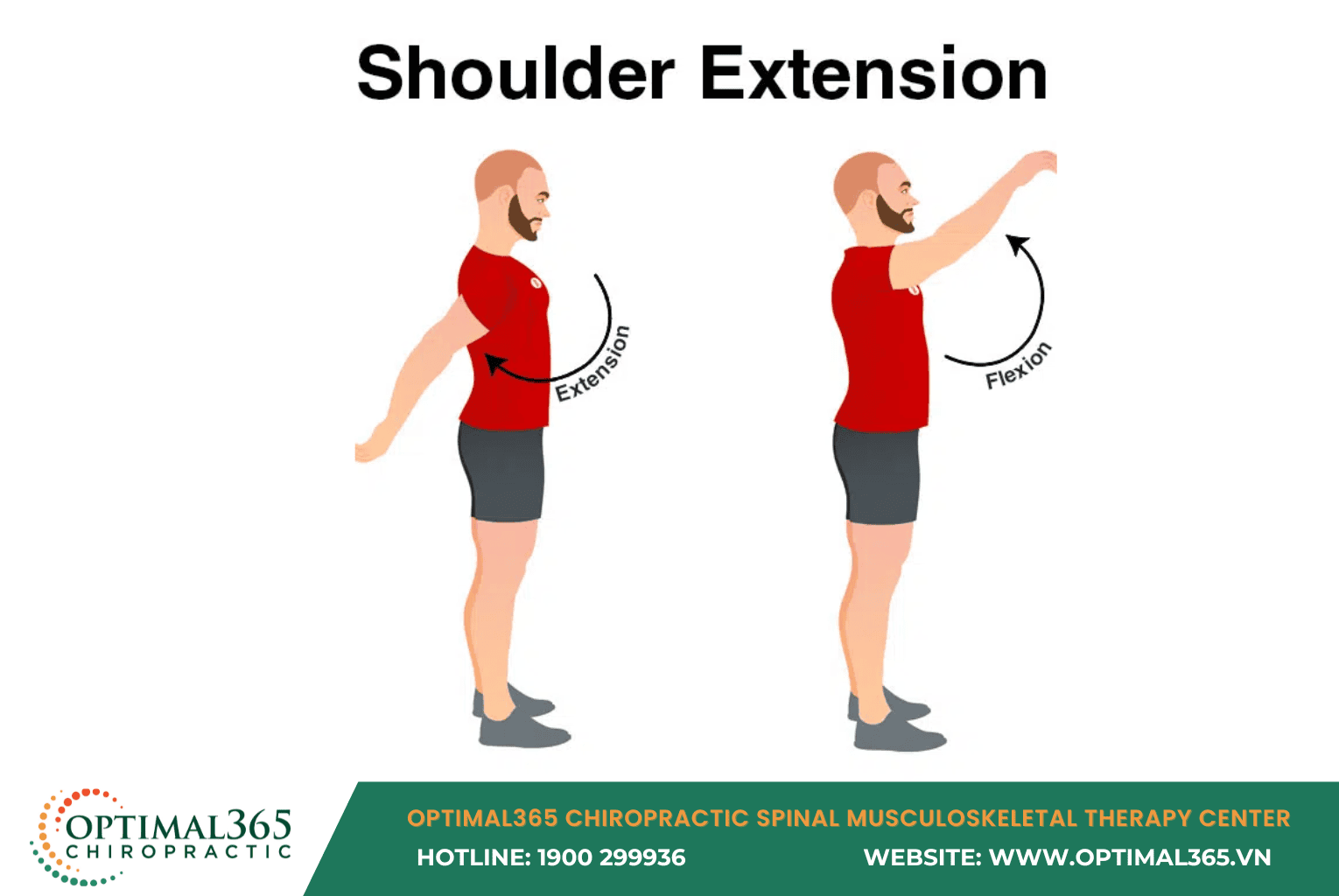 Shoulder Extension

Extension

Flexion

OPTIMAL365
CHIROPRACTIC

OPTIMAL365 CHIROPRACTIC SPINAL MUSCULOSKELETAL THERAPY CENTER
HOTLINE: 1900 299936
WEBSITE: WWW.OPTIMAL365.VN